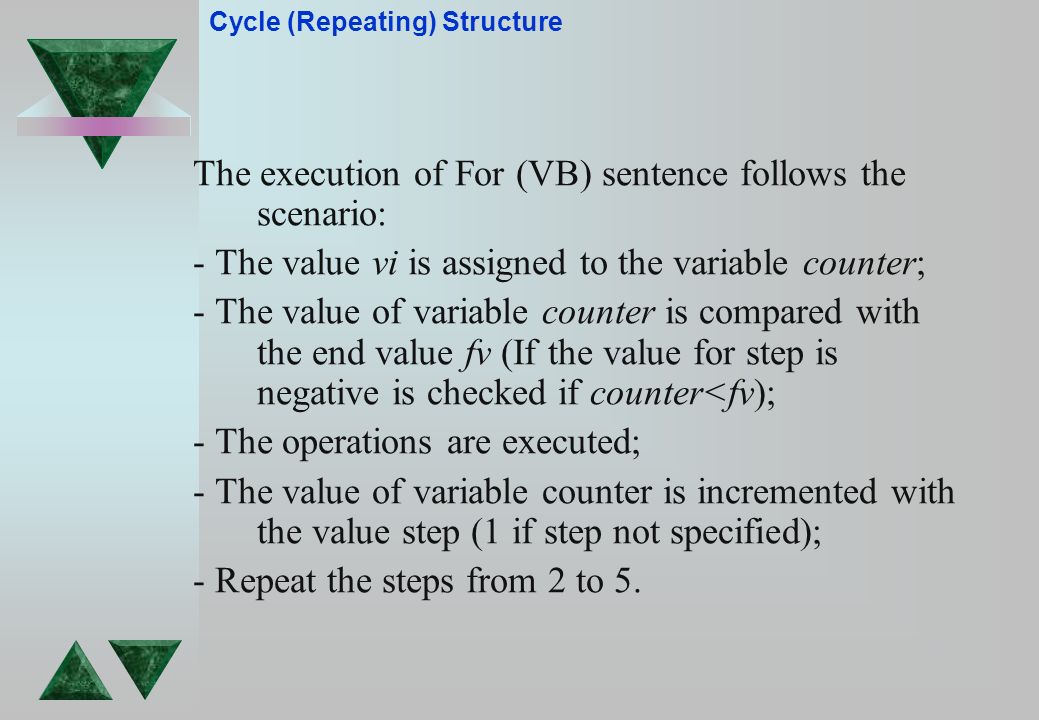 Cycle (Repeating) Structure

The execution of For (VB) sentence follows the scenario:

- The value vi is assigned to the variable counter;

- The value of variable counter is compared with the end value fv (If the value for step is negative is checked if counter<fv);

- The operations are executed;

- The value of variable counter is incremented with the value step (1 if step not specified);

- Repeat the steps from 2 to 5.